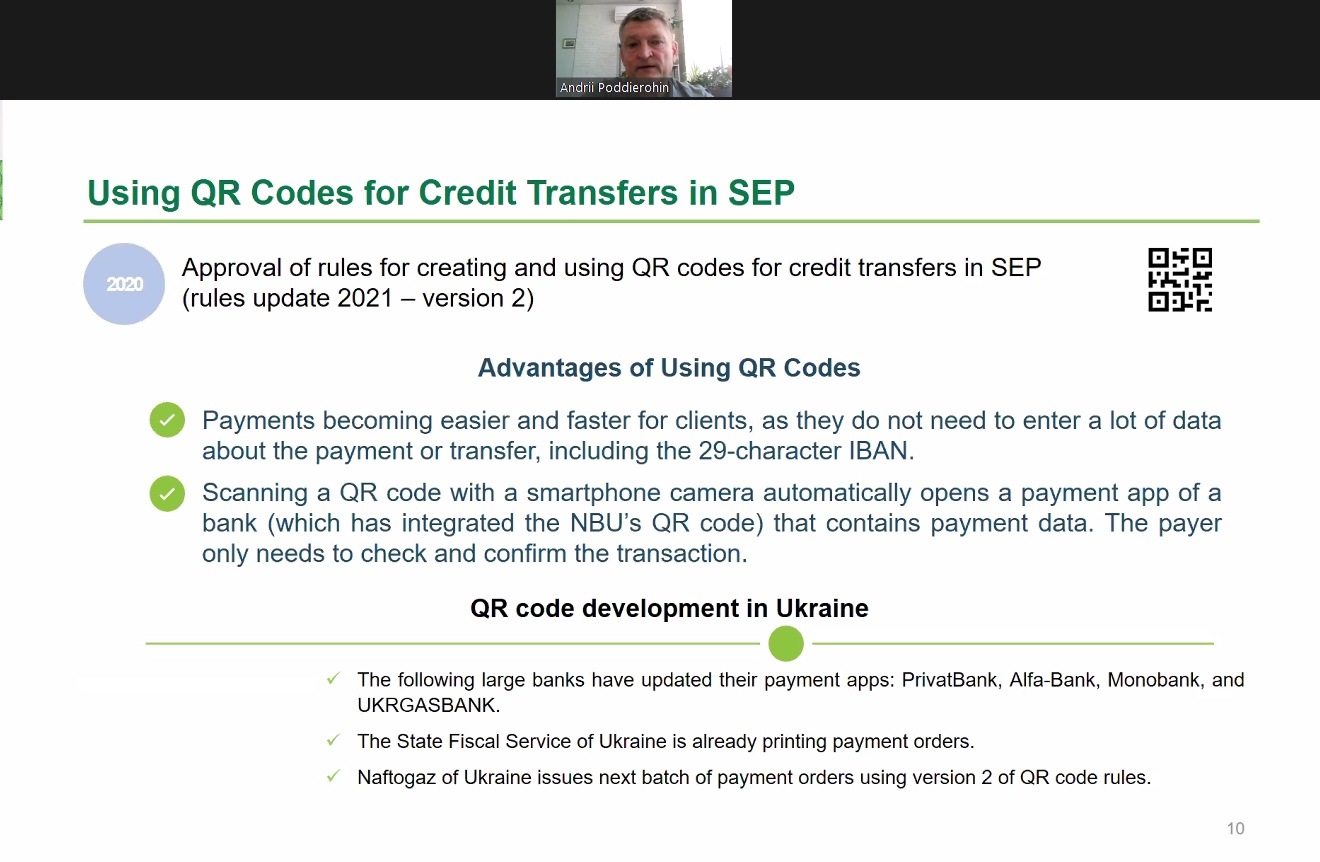 Andrii Poddierohin

Using QR Codes for Credit Transfers in SEP

2020

Approval of rules for creating and using QR codes for credit transfers in SEP (rules update 2021 – version 2)

Advantages of Using QR Codes

Payments becoming easier and faster for clients, as they do not need to enter a lot of data about the payment or transfer, including the 29-character IBAN.

Scanning a QR code with a smartphone camera automatically opens a payment app of a bank (which has integrated the NBU's QR code) that contains payment data. The payer only needs to check and confirm the transaction.

QR code development in Ukraine

✓ The following large banks have updated their payment apps: PrivatBank, Alfa-Bank, Monobank, and UKRGASBANK.

✓ The State Fiscal Service of Ukraine is already printing payment orders.

✓ Naftogaz of Ukraine issues next batch of payment orders using version 2 of QR code rules.

10